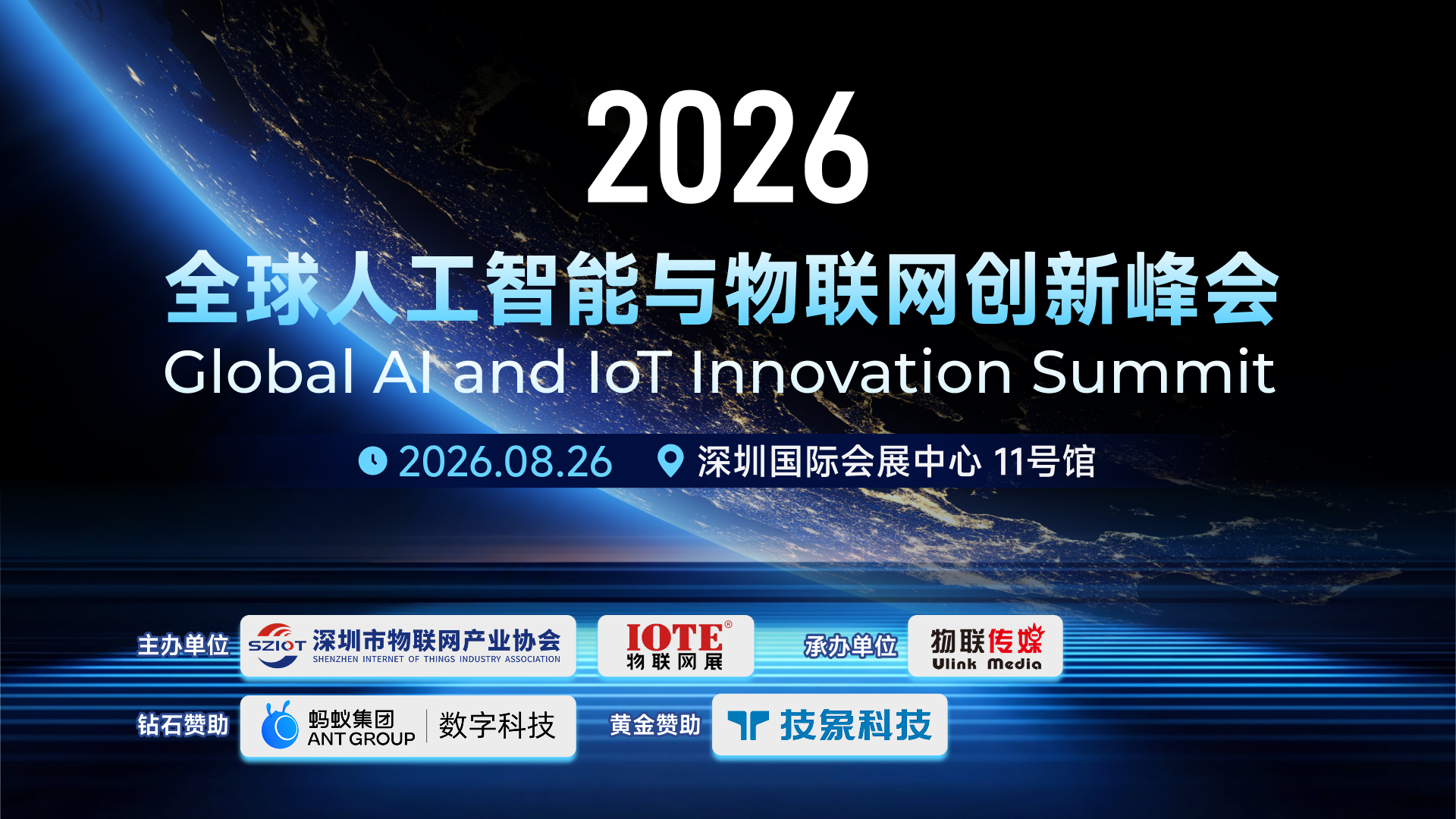 2026

全球人工智能与物联网创新峰会

Global AI and IoT Innovation Summit

2026.08.26 深圳国际会展中心 11号馆

主办单位 SZIOT 深圳市物联网产业协会 SHENZHEN INTERNET OF THINGS INDUSTRY ASSOCIATION

IOTE® 物联网展

承办单位 物联传媒 Ulink Media

钻石赞助 蚂蚁集团 ANT GROUP 数字科技

黄金赞助 技象科技